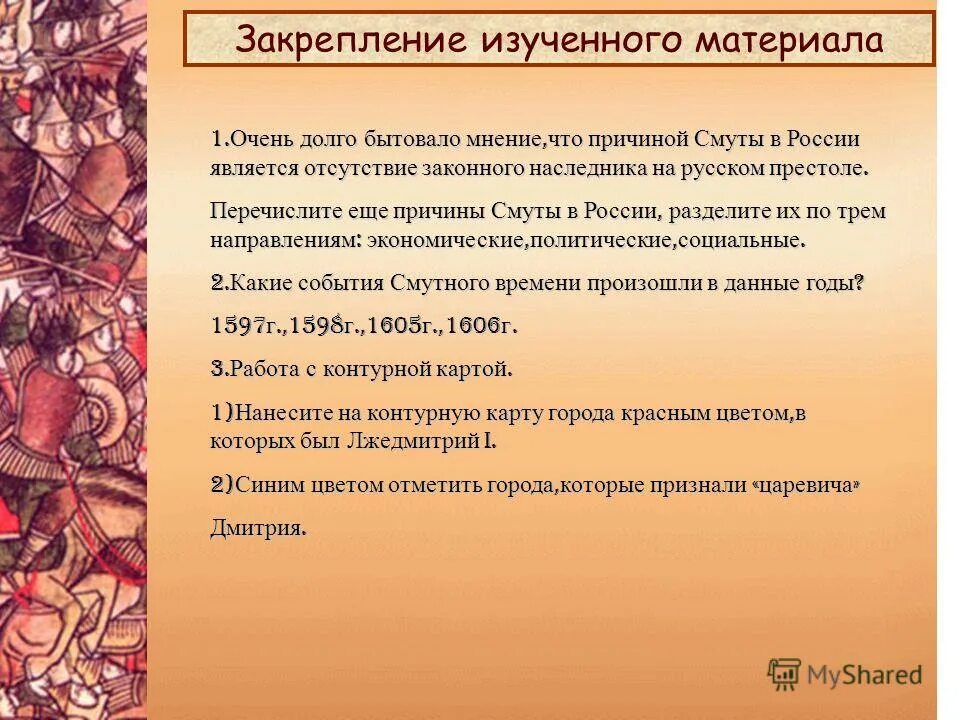 Закрепление изученного материала

1.Очень долго бытовало мнение,что причиной Смуты в России является отсутствие законного наследника на русском престоле.

Перечислите еще причины Смуты в России, разделите их по трем направлениям: экономические,политические,социальные.

2.Какие события Смутного времени произошли в данные годы?

1597г.,1598г.,1605г.,1606г.

3.Работа с контурной картой.

1)Нанесите на контурную карту города красным цветом,в которых был Лжедмитрий I.

2)Синим цветом отметить города,которые признали «царевича» Дмитрия.

MyShared